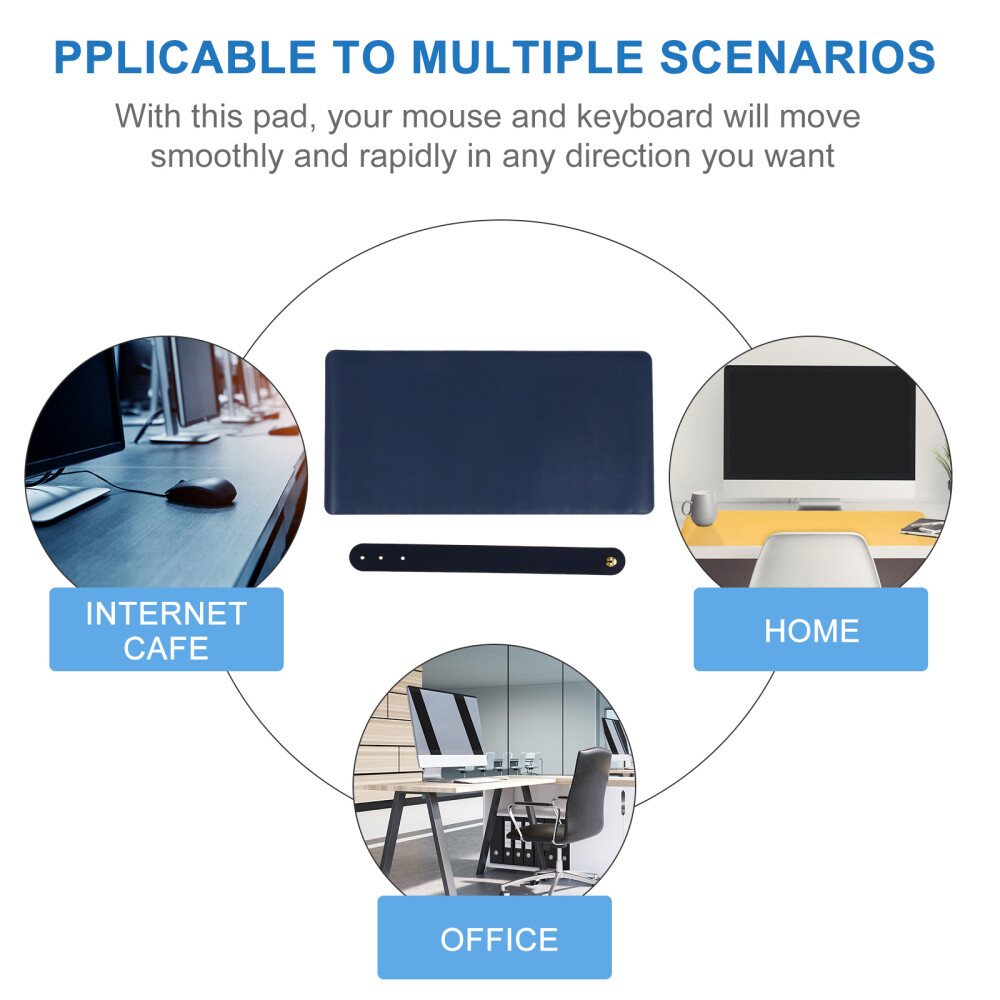 PPLICABLE TO MULTIPLE SCENARIOS

With this pad, your mouse and keyboard will move smoothly and rapidly in any direction you want

INTERNET CAFE

HOME

OFFICE